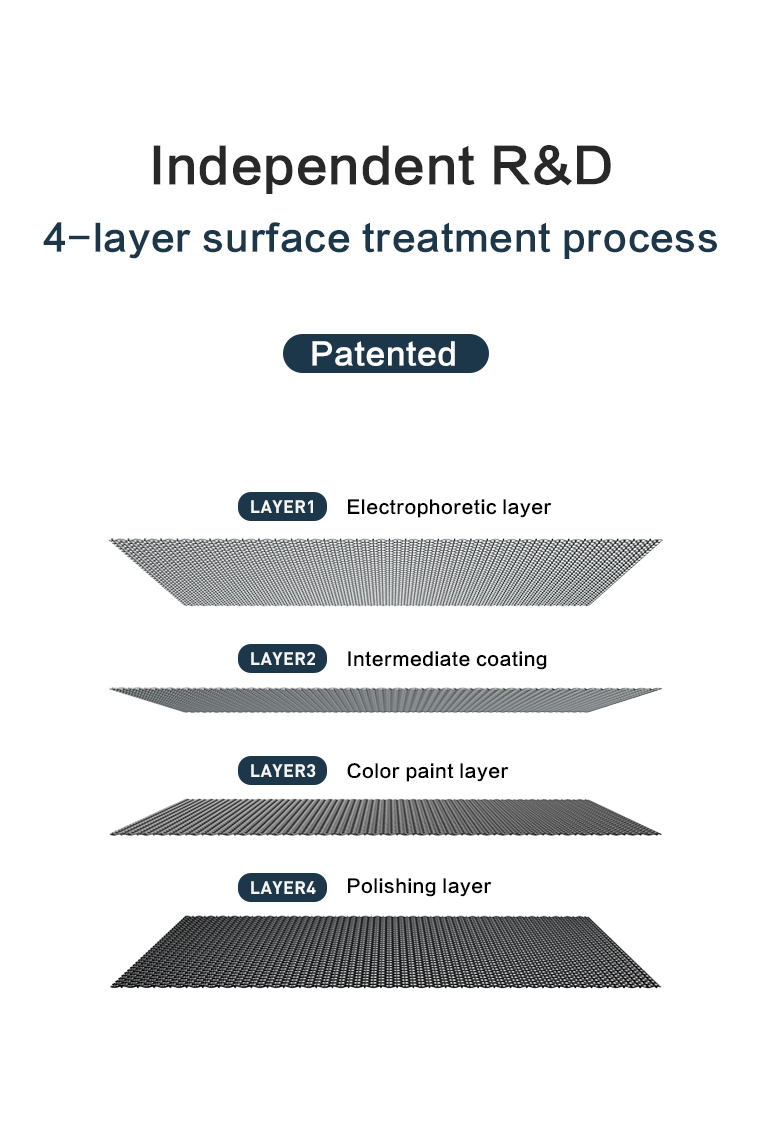 Independent R&D
4-layer surface treatment process

Patented

LAYER1 Electrophoretic layer

LAYER2 Intermediate coating

LAYER3 Color paint layer

LAYER4 Polishing layer